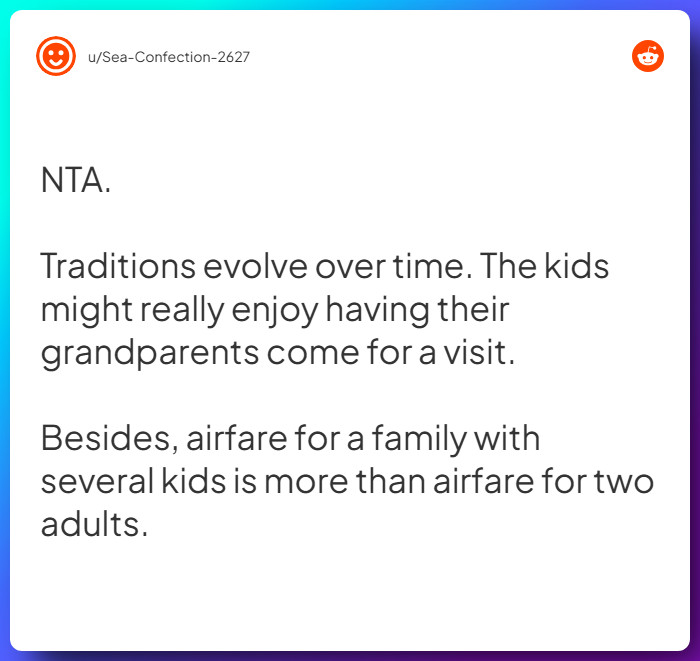 u/Sea-Confection-2627

NTA.

Traditions evolve over time. The kids might really enjoy having their grandparents come for a visit.

Besides, airfare for a family with several kids is more than airfare for two adults.